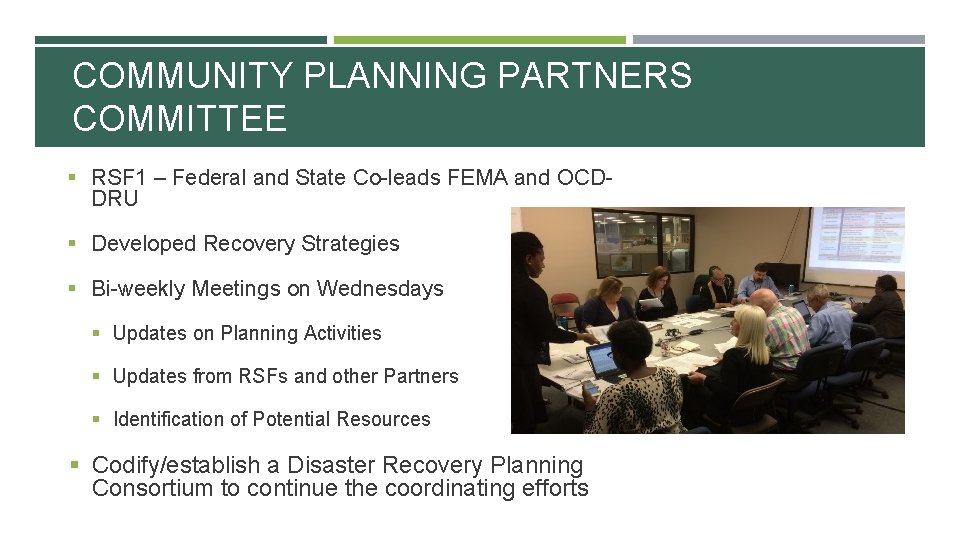 COMMUNITY PLANNING PARTNERS COMMITTEE

▪ RSF1 – Federal and State Co-leads FEMA and OCD-DRU

▪ Developed Recovery Strategies

▪ Bi-weekly Meetings on Wednesdays

▪ Updates on Planning Activities

▪ Updates from RSFs and other Partners

▪ Identification of Potential Resources

▪ Codify/establish a Disaster Recovery Planning Consortium to continue the coordinating efforts